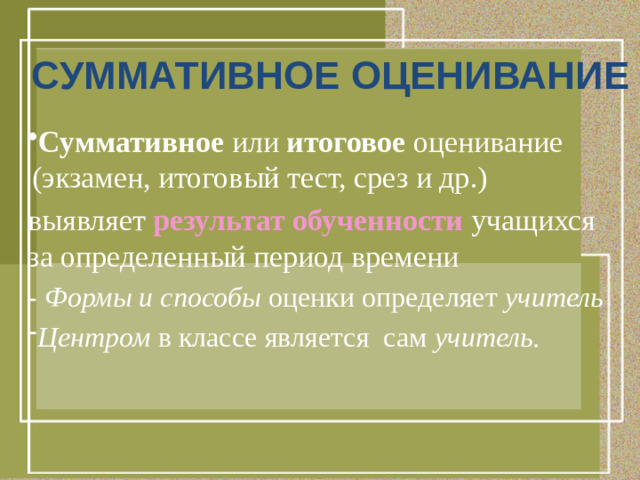 СУММАТИВНОЕ ОЦЕНИВАНИЕ

•Суммативное или итоговое оценивание (экзамен, итоговый тест, срез и др.) выявляет результат обученности учащихся за определенный период времени

- Формы и способы оценки определяет учитель

-Центром в классе является сам учитель.